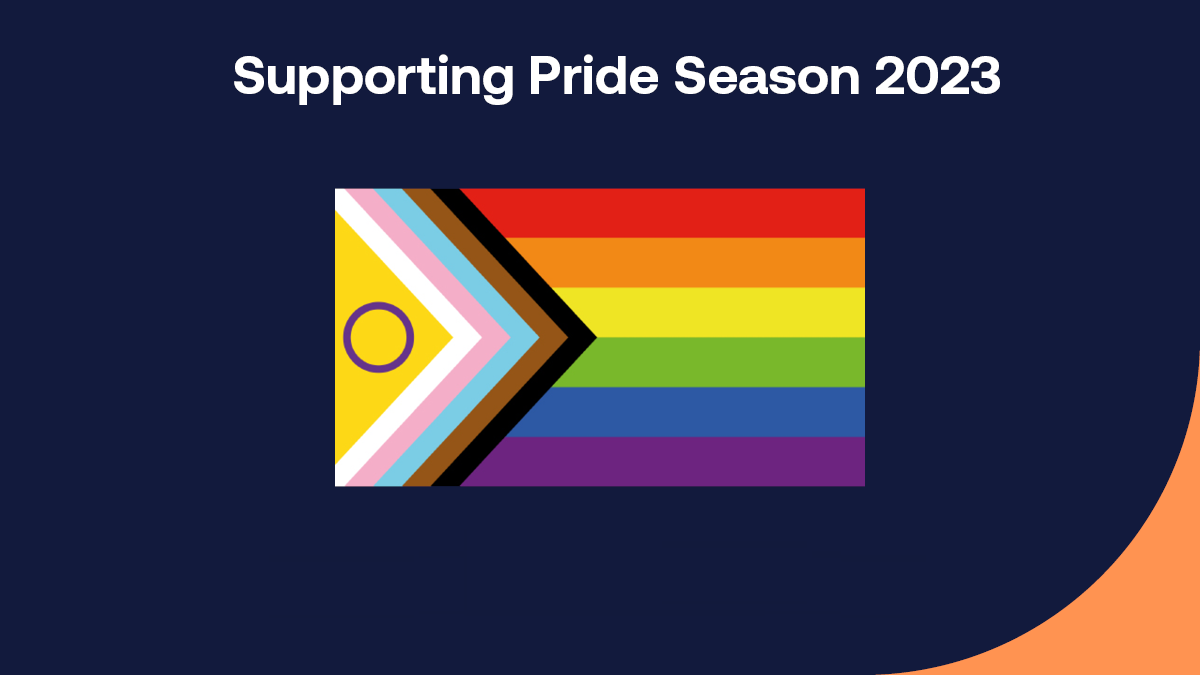 Supporting Pride Season 2023